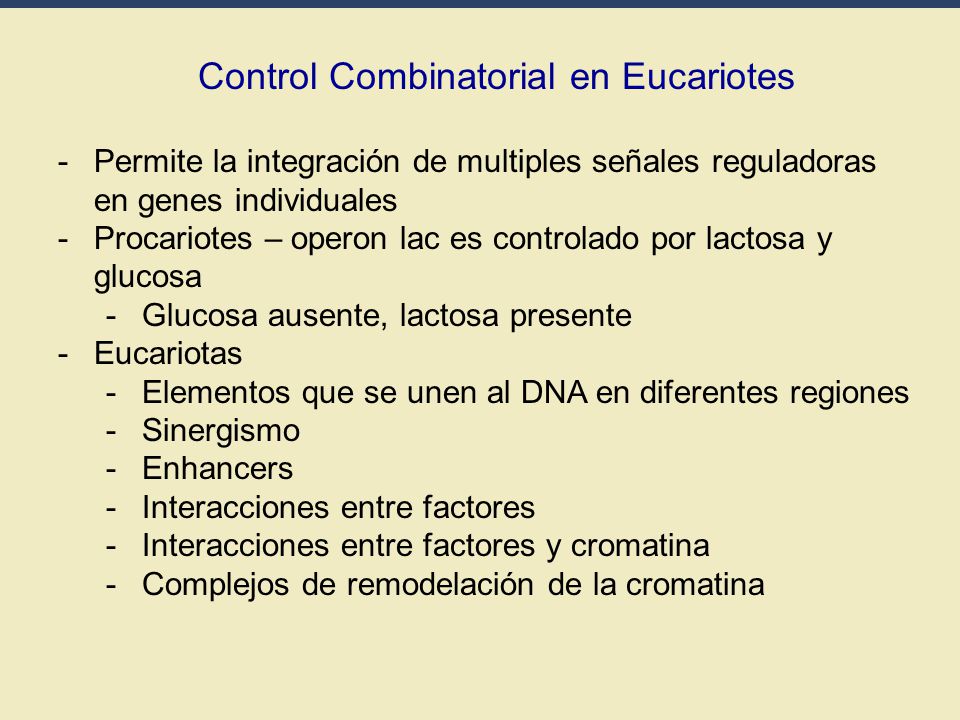 Control Combinatorial en Eucariotes

- Permite la integración de multiples señales reguladoras en genes individuales
- Procariotes – operon lac es controlado por lactosa y glucosa
  - Glucosa ausente, lactosa presente
- Eucariotas
  - Elementos que se unen al DNA en diferentes regiones
  - Sinergismo
  - Enhancers
  - Interacciones entre factores
  - Interacciones entre factores y cromatina
  - Complejos de remodelación de la cromatina